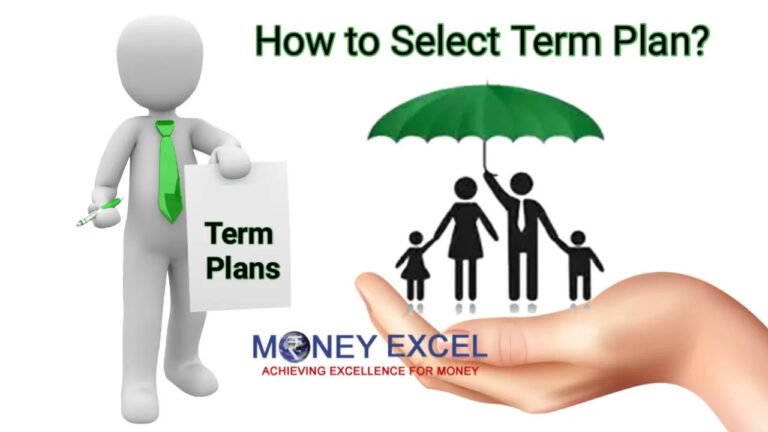 How to Select Term Plan?

Term Plans

MONEY EXCEL
ACHIEVING EXCELLENCE FOR MONEY